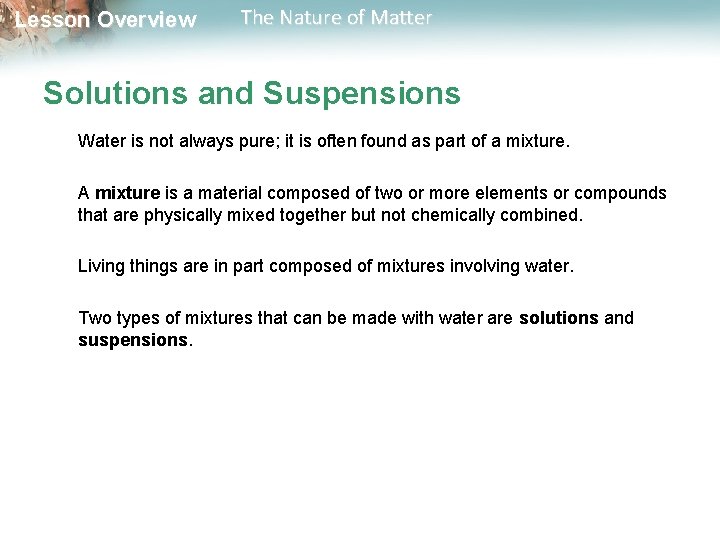 Lesson Overview The Nature of Matter

Solutions and Suspensions

Water is not always pure; it is often found as part of a mixture.

A mixture is a material composed of two or more elements or compounds that are physically mixed together but not chemically combined.

Living things are in part composed of mixtures involving water.

Two types of mixtures that can be made with water are solutions and suspensions.